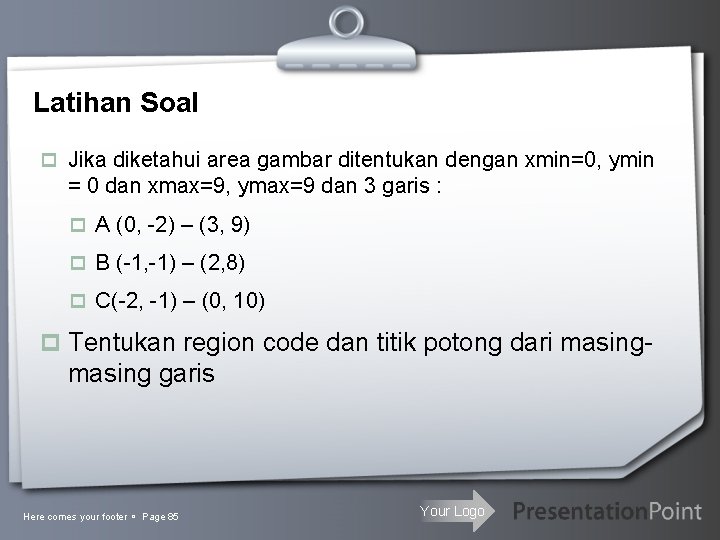 Latihan Soal

Jika diketahui area gambar ditentukan dengan xmin=0, ymin = 0 dan xmax=9, ymax=9 dan 3 garis :

A (0, -2) – (3, 9)

B (-1,-1) – (2,8)

C(-2, -1) – (0, 10)

Tentukan region code dan titik potong dari masing-masing garis

Here comes your footer ▪ Page 85

Your Logo

PresentationPoint